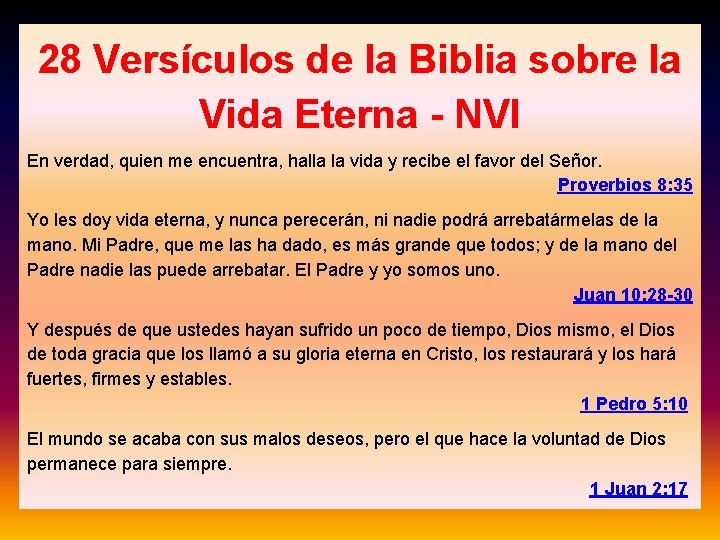 28 Versículos de la Biblia sobre la Vida Eterna - NVI

En verdad, quien me encuentra, halla la vida y recibe el favor del Señor.
Proverbios 8:35

Yo les doy vida eterna, y nunca perecerán, ni nadie podrá arrebatármelas de la mano. Mi Padre, que me las ha dado, es más grande que todos; y de la mano del Padre nadie las puede arrebatar. El Padre y yo somos uno.
Juan 10:28-30

Y después de que ustedes hayan sufrido un poco de tiempo, Dios mismo, el Dios de toda gracia que los llamó a su gloria eterna en Cristo, los restaurará y los hará fuertes, firmes y estables.
1 Pedro 5:10

El mundo se acaba con sus malos deseos, pero el que hace la voluntad de Dios permanece para siempre.
1 Juan 2:17